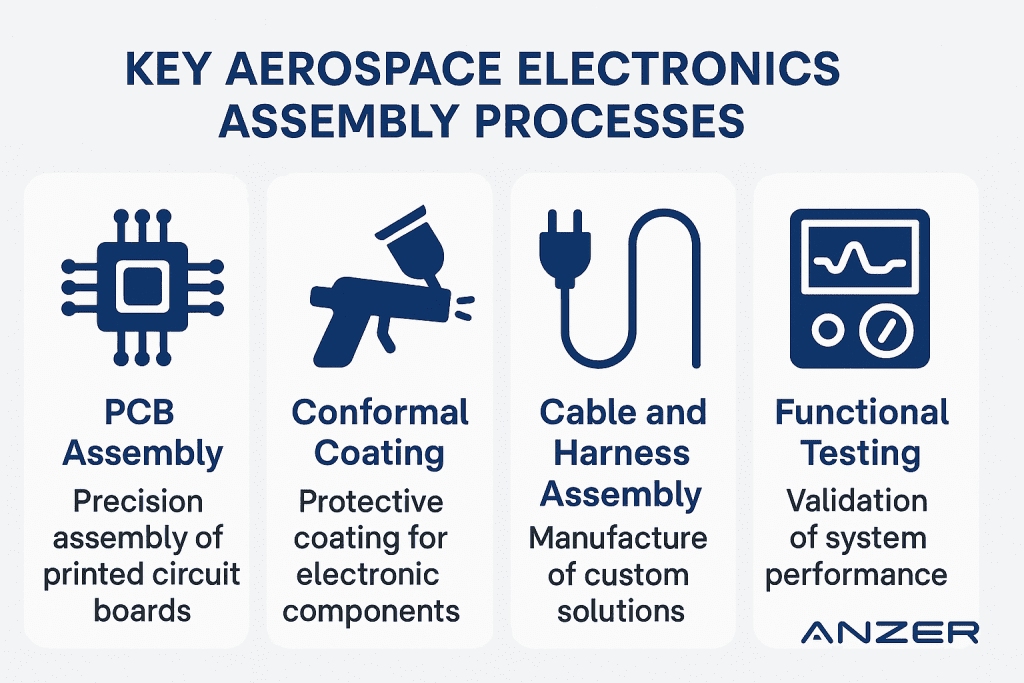 KEY AEROSPACE ELECTRONICS ASSEMBLY PROCESSES

PCB Assembly
Precision assembly of printed circuit boards

Conformal Coating
Protective coating for electronic components

Cable and Harness Assembly
Manufacture of custom solutions

Functional Testing
Validation of system performance

ANZER